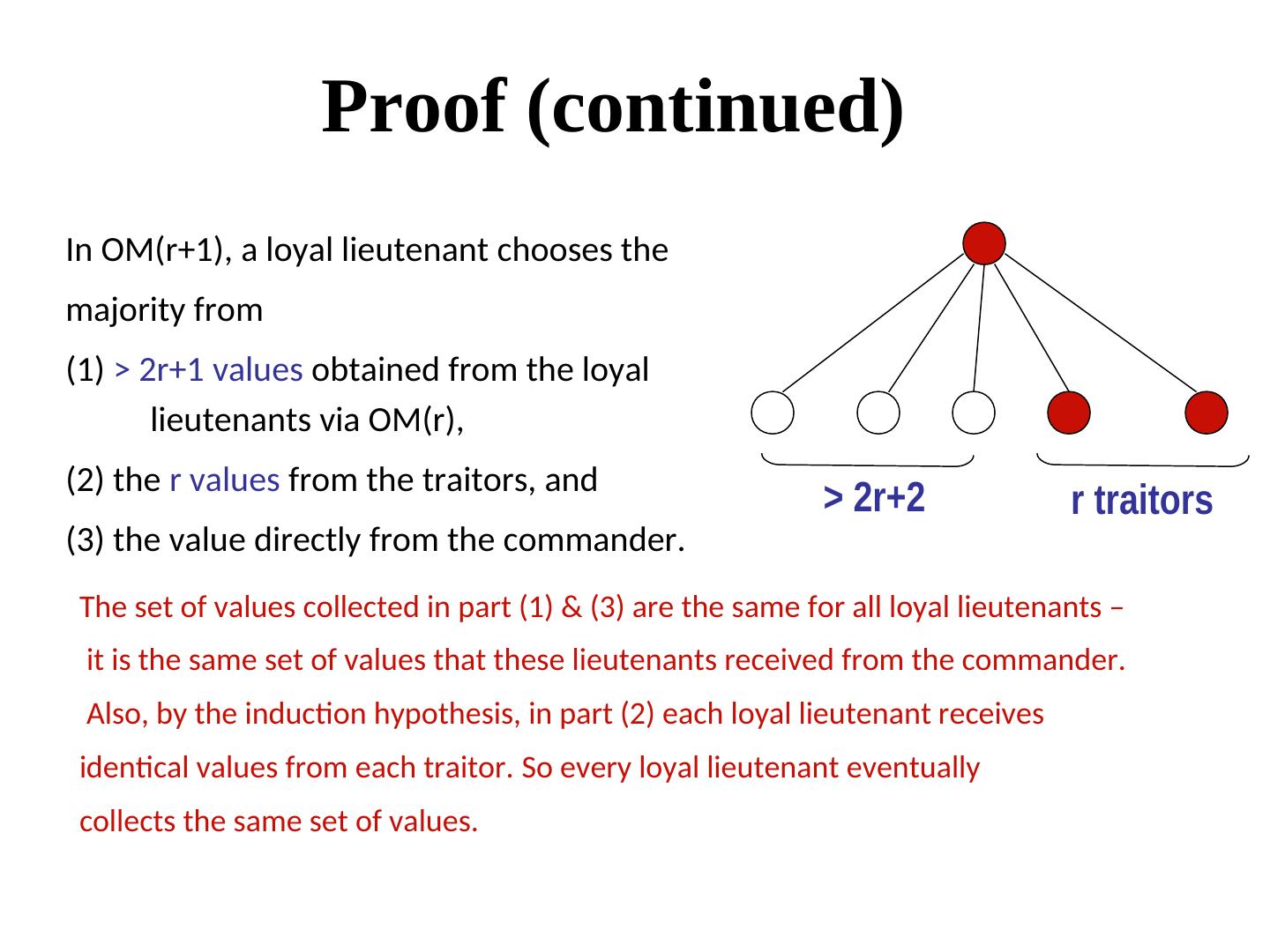 Proof (continued)

In OM(r+1), a loyal lieutenant chooses the majority from

(1) > 2r+1 values obtained from the loyal lieutenants via OM(r),

(2) the r values from the traitors, and

(3) the value directly from the commander.

> 2r+2

r traitors

The set of values collected in part (1) & (3) are the same for all loyal lieutenants – it is the same set of values that these lieutenants received from the commander. Also, by the induction hypothesis, in part (2) each loyal lieutenant receives identical values from each traitor. So every loyal lieutenant eventually collects the same set of values.